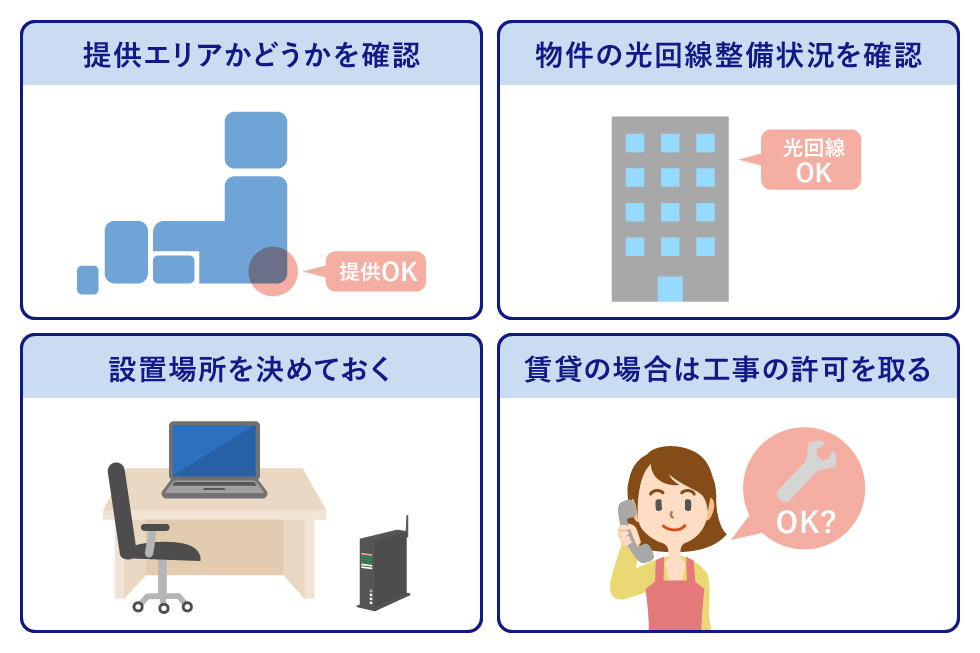 提供エリアかどうかを確認

提供OK

物件の光回線整備状況を確認

光回線
OK

設置場所を決めておく

賃貸の場合は工事の許可を取る

OK?